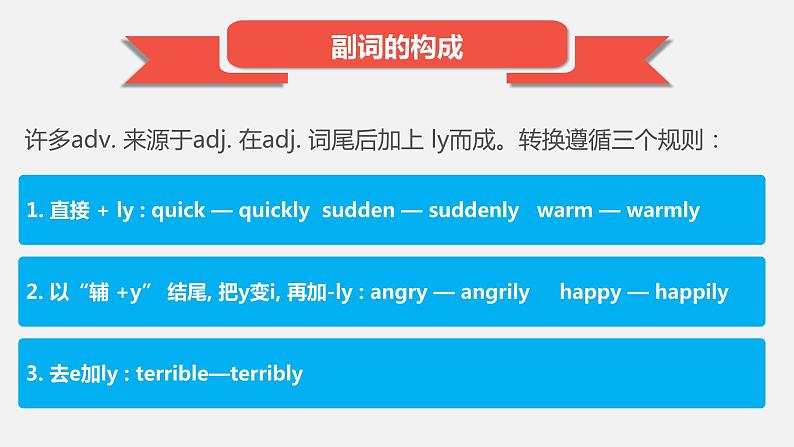 副词的构成

许多adv. 来源于adj. 在adj. 词尾后加上 ly而成。转换遵循三个规则：

1. 直接 + ly : quick — quickly sudden — suddenly warm — warmly

2. 以“辅 +y” 结尾, 把y变i, 再加-ly : angry — angrily happy — happily

3. 去e加ly : terrible—terribly